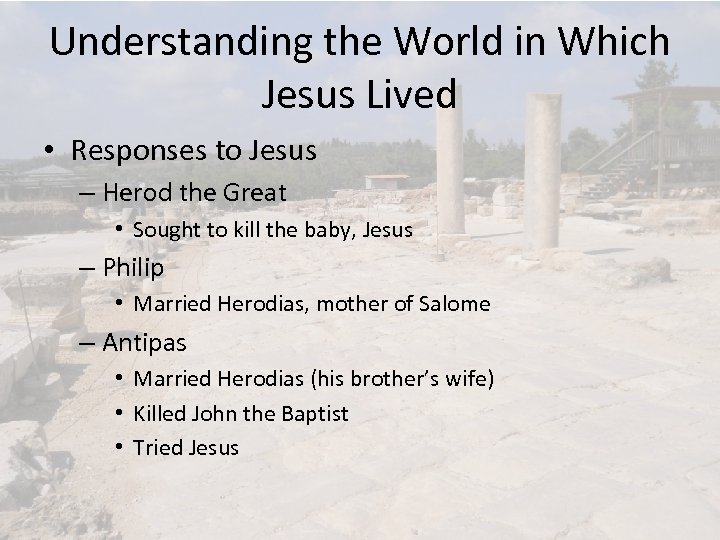 Understanding the World in Which Jesus Lived

• Responses to Jesus
– Herod the Great
• Sought to kill the baby, Jesus
– Philip
• Married Herodias, mother of Salome
– Antipas
• Married Herodias (his brother's wife)
• Killed John the Baptist
• Tried Jesus